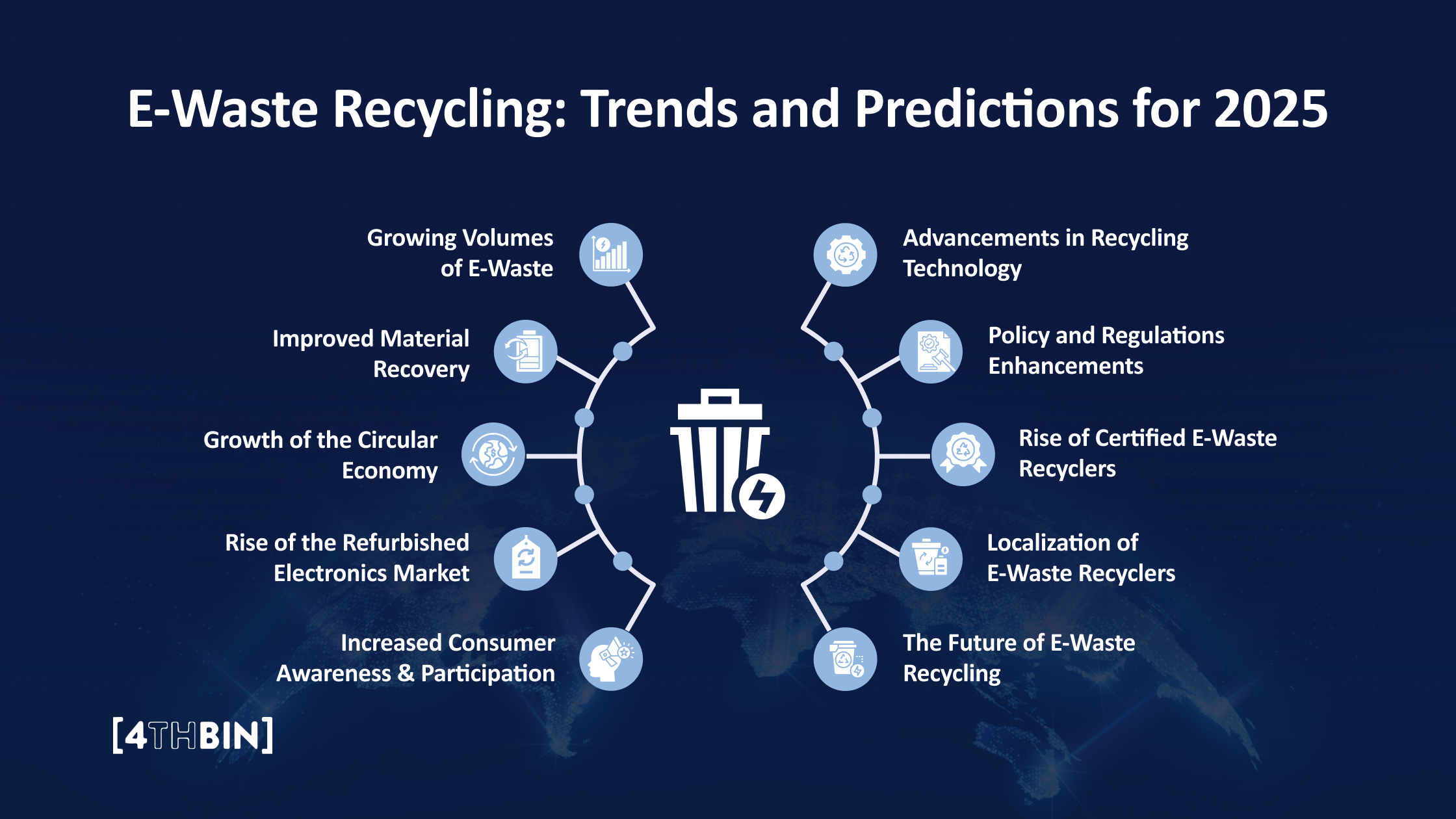 E-Waste Recycling: Trends and Predictions for 2025

Growing Volumes of E-Waste

Improved Material Recovery

Growth of the Circular Economy

Rise of the Refurbished Electronics Market

Increased Consumer Awareness & Participation

Advancements in Recycling Technology

Policy and Regulations Enhancements

Rise of Certified E-Waste Recyclers

Localization of E-Waste Recyclers

The Future of E-Waste Recycling

[4THBIN]